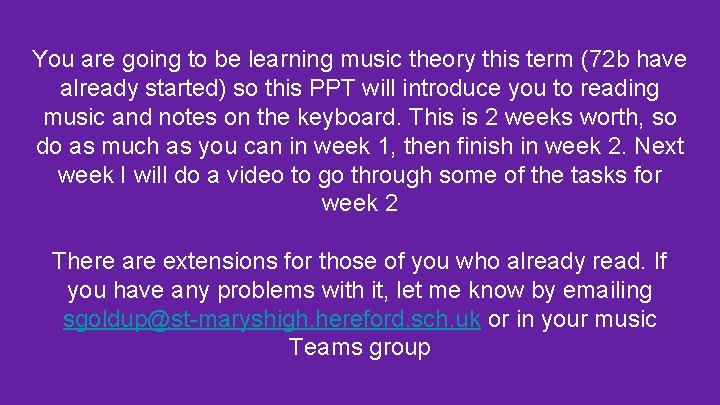 You are going to be learning music theory this term (72b have already started) so this PPT will introduce you to reading music and notes on the keyboard. This is 2 weeks worth, so do as much as you can in week 1, then finish in week 2. Next week I will do a video to go through some of the tasks for week 2

There are extensions for those of you who already read. If you have any problems with it, let me know by emailing sgoldup@st-maryshigh.hereford.sch.uk or in your music Teams group